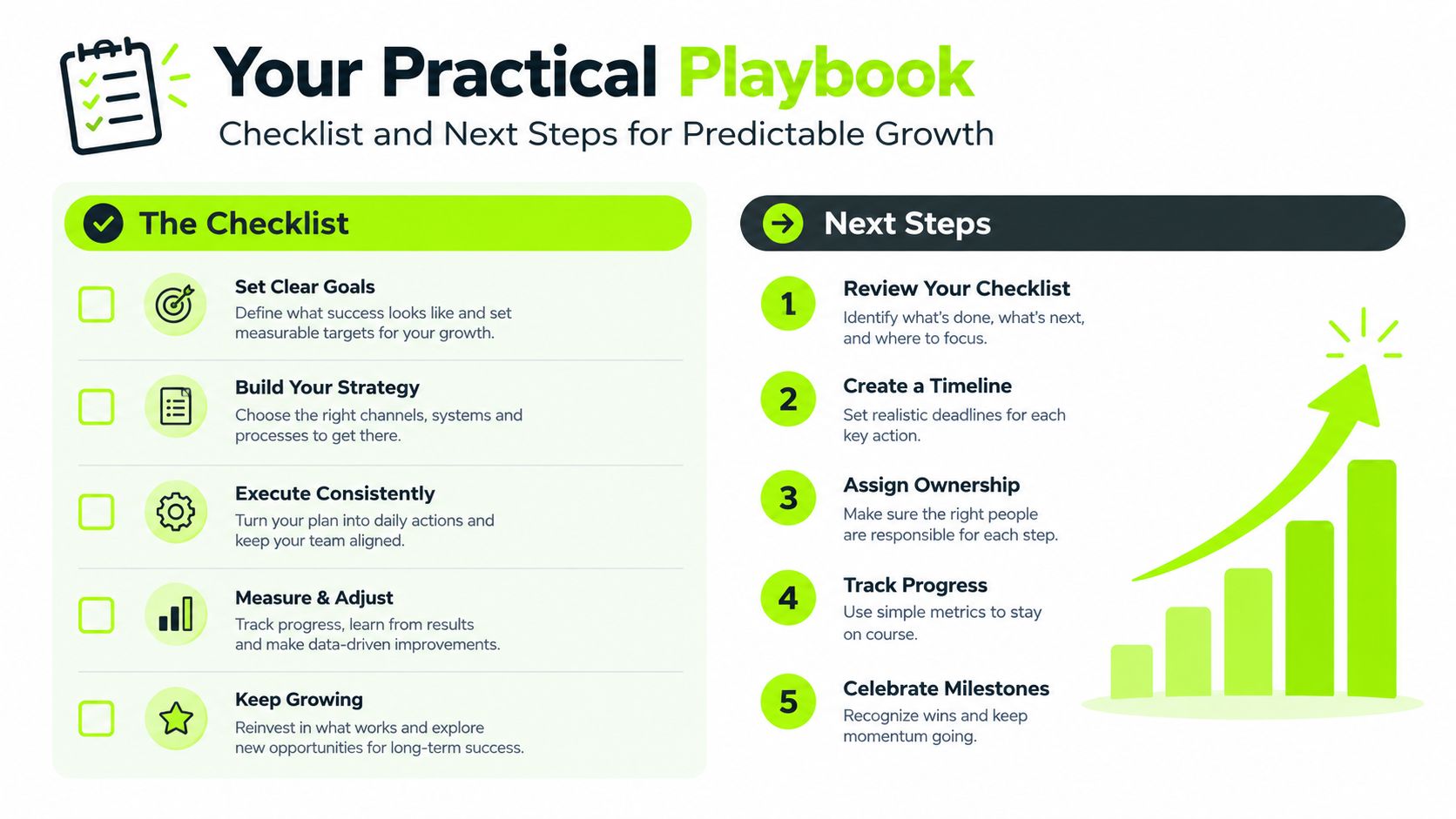 Your Practical Playbook

Checklist and Next Steps for Predictable Growth

The Checklist

Set Clear Goals
Define what success looks like and set measurable targets for your growth.

Build Your Strategy
Choose the right channels, systems and processes to get there.

Execute Consistently
Turn your plan into daily actions and keep your team aligned.

Measure & Adjust
Track progress, learn from results and make data-driven improvements.

Keep Growing
Reinvest in what works and explore new opportunities for long-term success.

Next Steps

1
Review Your Checklist
Identify what's done, what's next, and where to focus.

2
Create a Timeline
Set realistic deadlines for each key action.

3
Assign Ownership
Make sure the right people are responsible for each step.

4
Track Progress
Use simple metrics to stay on course.

5
Celebrate Milestones
Recognize wins and keep momentum going.